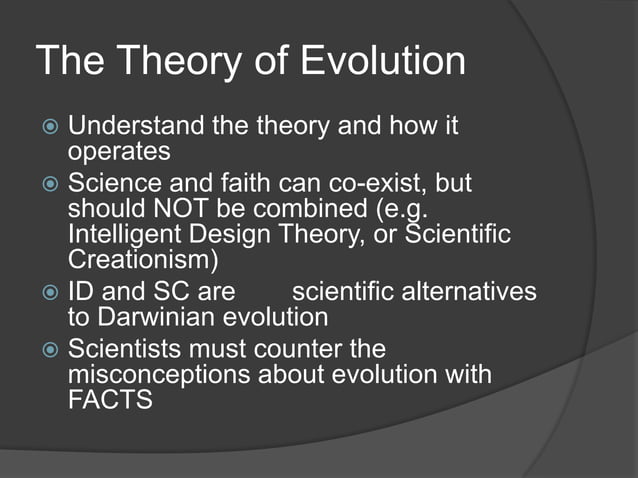 The Theory of Evolution

Understand the theory and how it operates

Science and faith can co-exist, but should NOT be combined (e.g. Intelligent Design Theory, or Scientific Creationism)

ID and SC are scientific alternatives to Darwinian evolution

Scientists must counter the misconceptions about evolution with FACTS